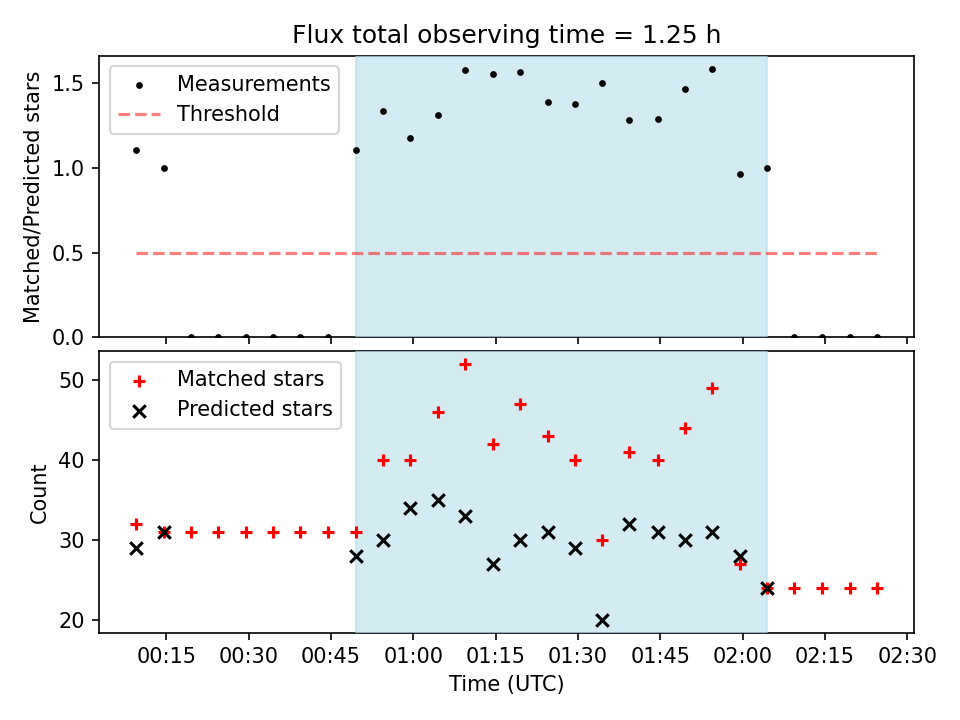 Flux total observing time = 1.25 h

Measurements
Threshold

Matched/Predicted stars

1.5
1.0
0.5
0.0

Matched stars
Predicted stars

Count

50
40
30
20

00:15 00:30 00:45 01:00 01:15 01:30 01:45 02:00 02:15 02:30
Time (UTC)